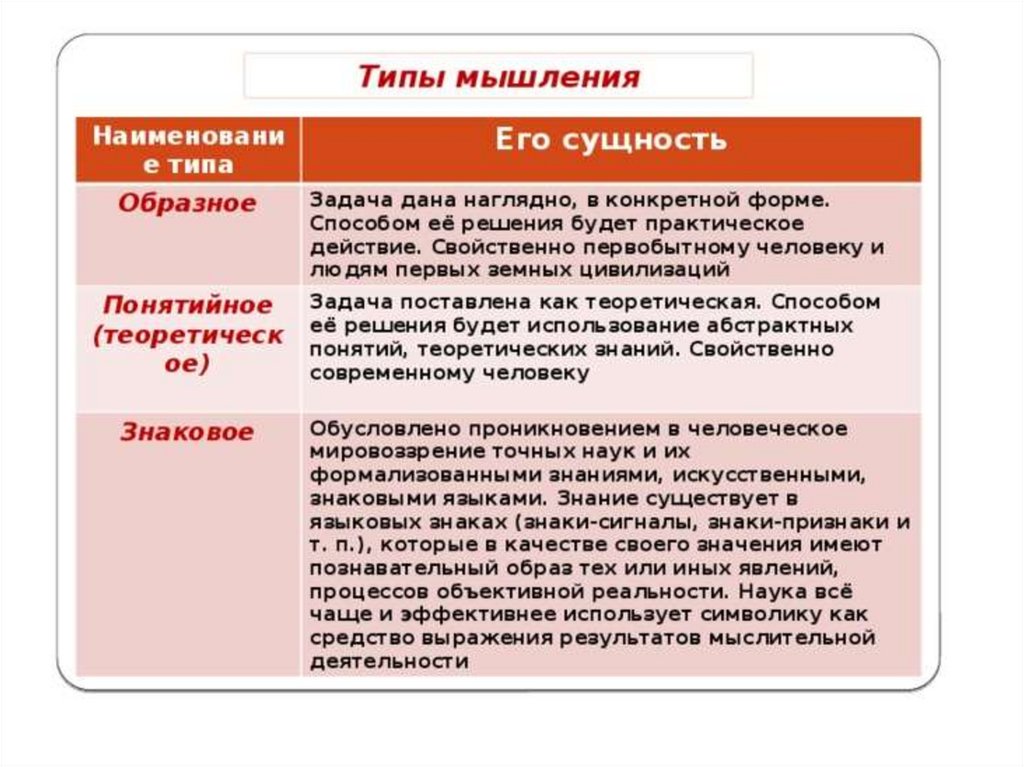 Типы мышления

| Наименование типа | Его сущность |
|---|---|
| Образное | Задача дана наглядно, в конкретной форме. Способом её решения будет практическое действие. Свойственно первобытному человеку и людям первых земных цивилизаций |
| Понятийное (теоретическое) | Задача поставлена как теоретическая. Способом её решения будет использование абстрактных понятий, теоретических знаний. Свойственно современному человеку |
| Знаковое | Обусловлено проникновением в человеческое мировоззрение точных наук и их формализованными знаниями, искусственными, знаковыми языками. Знание существует в языковых знаках (знаки-сигналы, знаки-признаки и т. п.), которые в качестве своего значения имеют познавательный образ тех или иных явлений, процессов объективной реальности. Наука всё чаще и эффективнее использует символику как средство выражения результатов мыслительной деятельности |